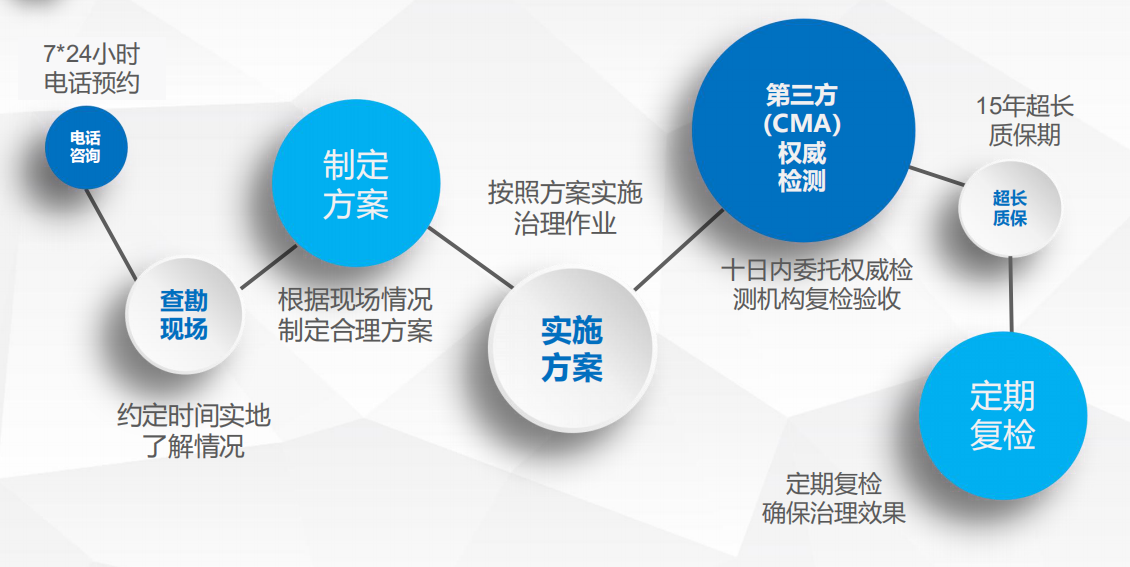 7*24小时
电话预约

电话
咨询

查勘
现场

约定时间实地
了解情况

制定
方案

根据现场情况
制定合理方案

按照方案实施
治理作业

实施
方案

第三方
(CMA)
权威
检测

十日内委托权威检
测机构复检验收

15年超长
质保期

超长
质保

定期
复检

定期复检
确保治理效果